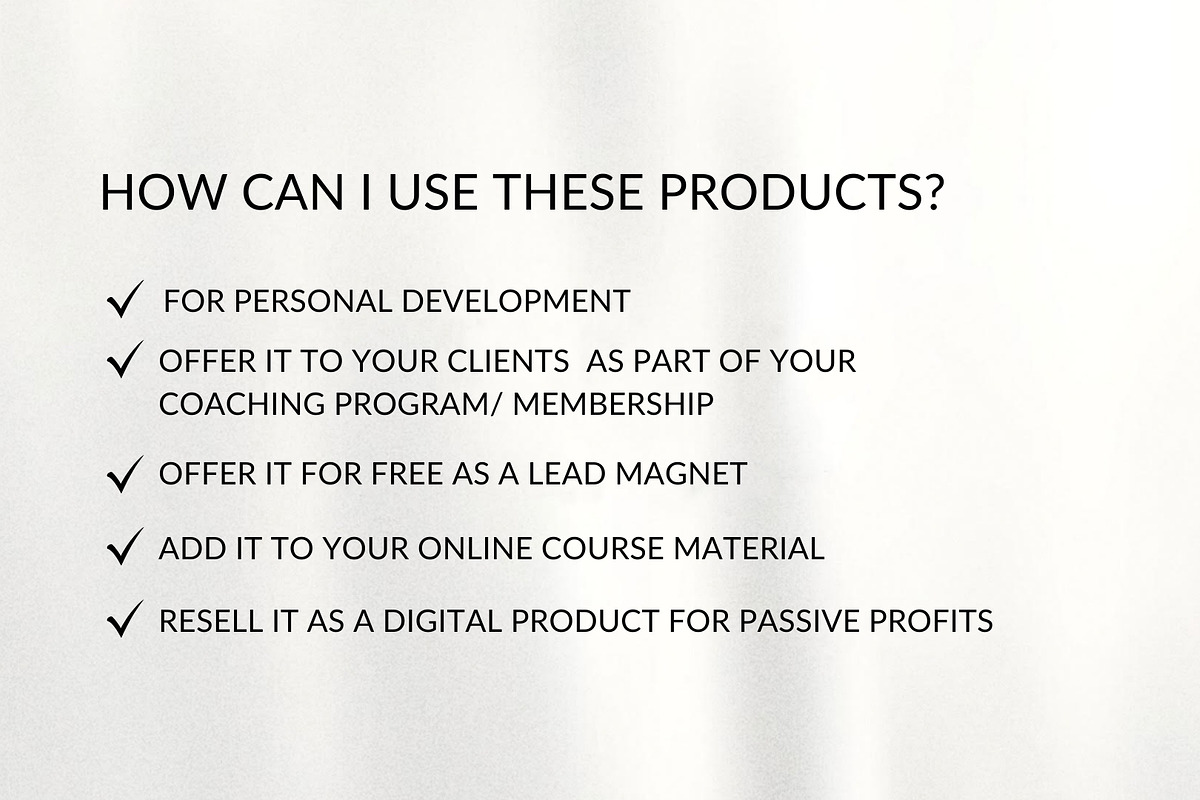 HOW CAN I USE THESE PRODUCTS?

✓ FOR PERSONAL DEVELOPMENT

✓ OFFER IT TO YOUR CLIENTS AS PART OF YOUR COACHING PROGRAM/ MEMBERSHIP

✓ OFFER IT FOR FREE AS A LEAD MAGNET

✓ ADD IT TO YOUR ONLINE COURSE MATERIAL

✓ RESELL IT AS A DIGITAL PRODUCT FOR PASSIVE PROFITS